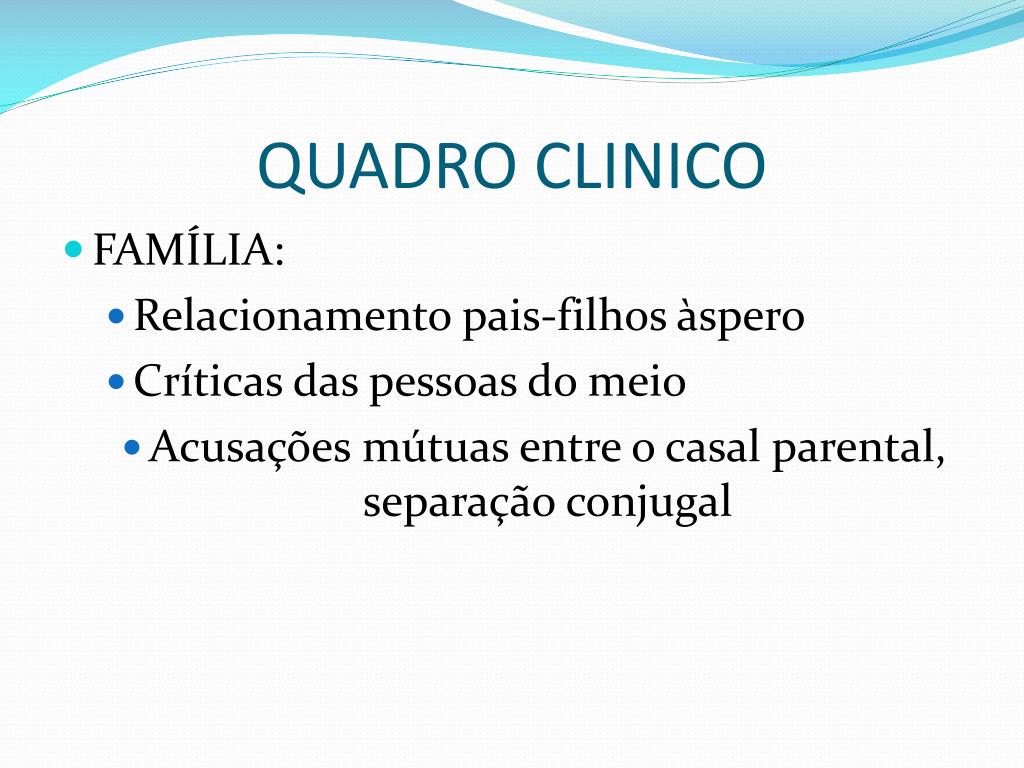 QUADRO CLINICO

FAMÍLIA:

Relacionamento pais-filhos àspero

Críticas das pessoas do meio

Acusações mútuas entre o casal parental, separação conjugal